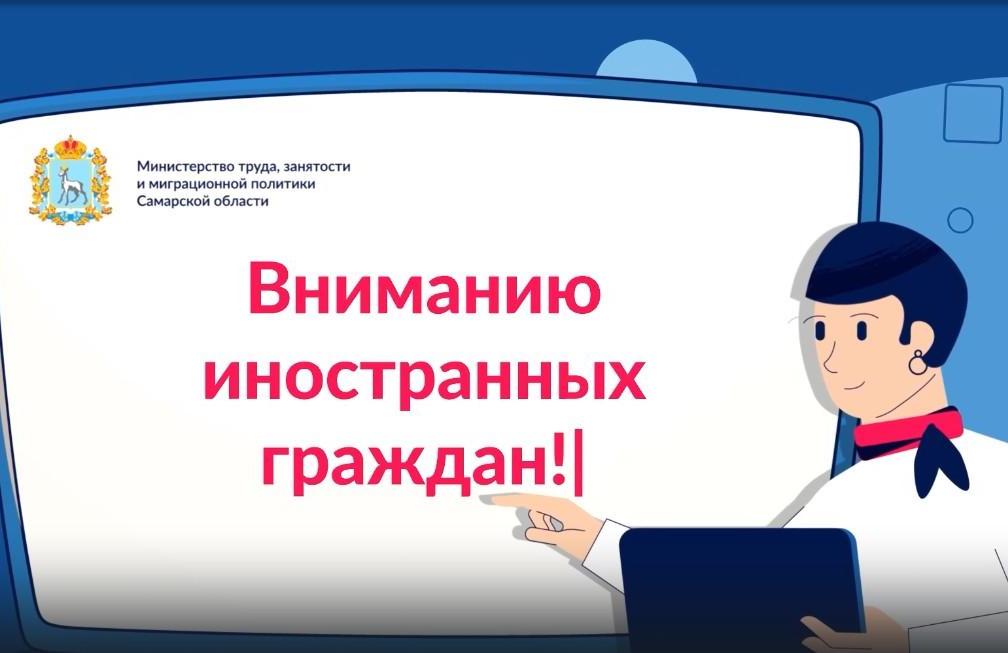 Министерство труда, занятости и миграционной политики Самарской области

Вниманию иностранных граждан!|